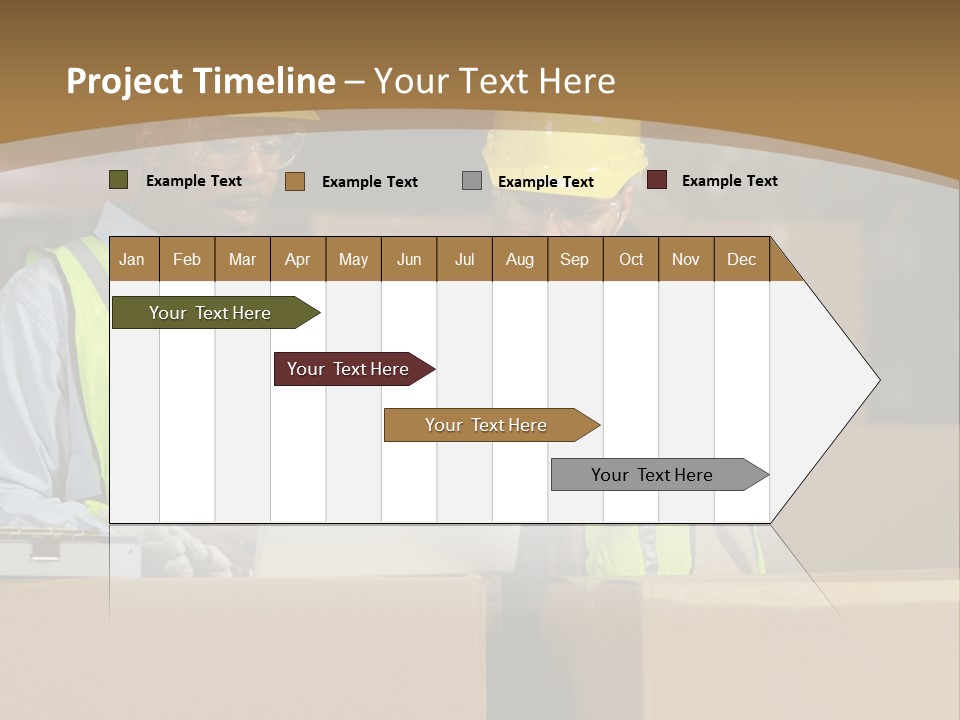 Project Timeline – Your Text Here

Example Text Example Text Example Text Example Text

| Jan | Feb | Mar | Apr | May | Jun | Jul | Aug | Sep | Oct | Nov | Dec |
|---|---|---|---|---|---|---|---|---|---|---|---|

Your Text Here

Your Text Here

Your Text Here

Your Text Here